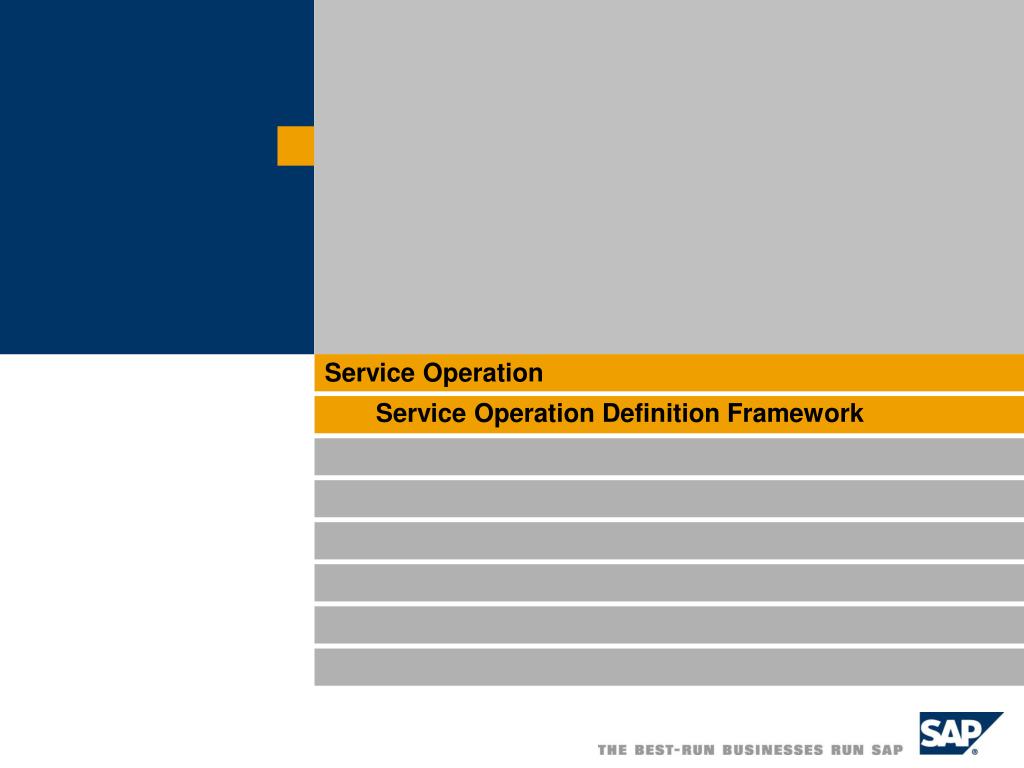 Service Operation

Service Operation Definition Framework

THE BEST-RUN BUSINESSES RUN SAP

SAP®